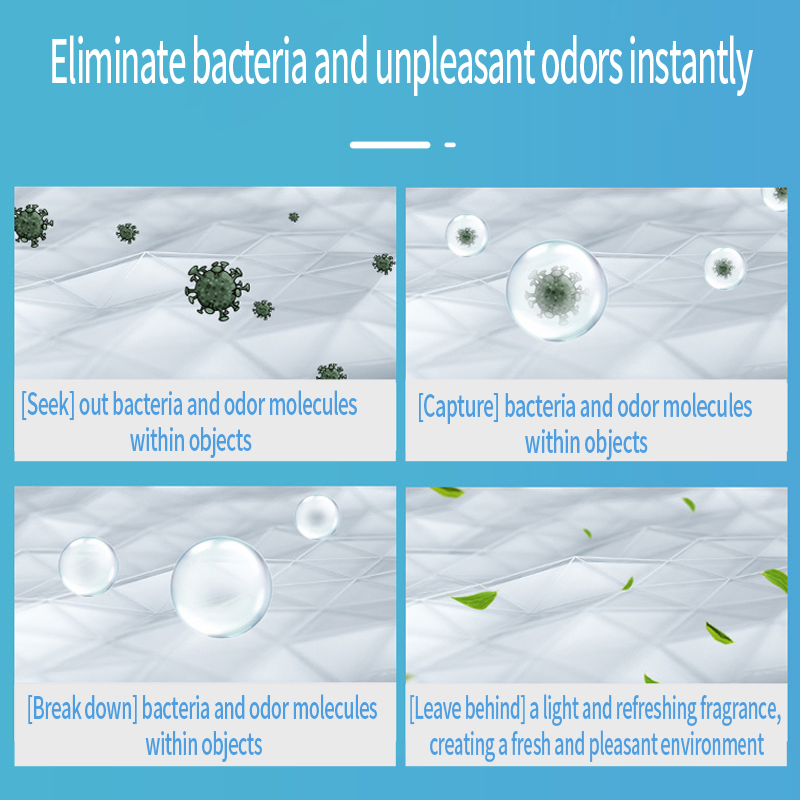 Eliminate bacteria and unpleasant odors instantly

[Seek] out bacteria and odor molecules within objects

[Capture] bacteria and odor molecules within objects

[Break down] bacteria and odor molecules within objects

[Leave behind] a light and refreshing fragrance, creating a fresh and pleasant environment